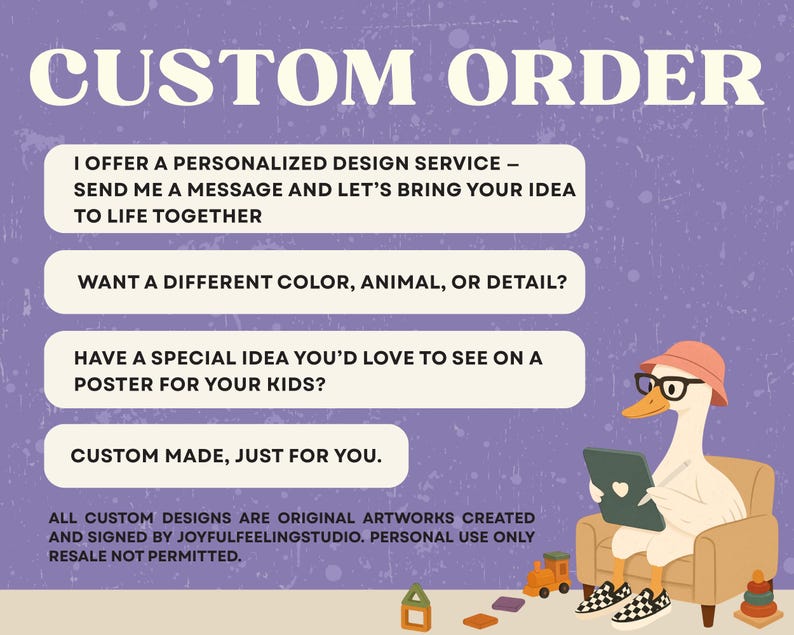 CUSTOM ORDER

I OFFER A PERSONALIZED DESIGN SERVICE – SEND ME A MESSAGE AND LET'S BRING YOUR IDEA TO LIFE TOGETHER

WANT A DIFFERENT COLOR, ANIMAL, OR DETAIL?

HAVE A SPECIAL IDEA YOU'D LOVE TO SEE ON A POSTER FOR YOUR KIDS?

CUSTOM MADE, JUST FOR YOU.

ALL CUSTOM DESIGNS ARE ORIGINAL ARTWORKS CREATED AND SIGNED BY JOYFULFEELINGSTUDIO. PERSONAL USE ONLY RESALE NOT PERMITTED.